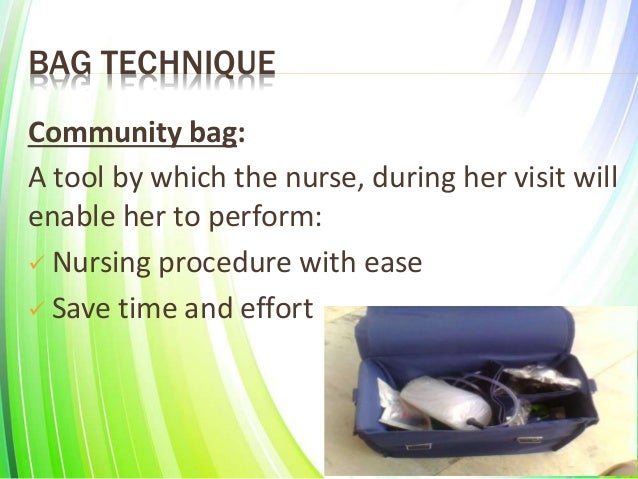 BAG TECHNIQUE

Community bag:

A tool by which the nurse, during her visit will enable her to perform:

✓ Nursing procedure with ease

✓ Save time and effort